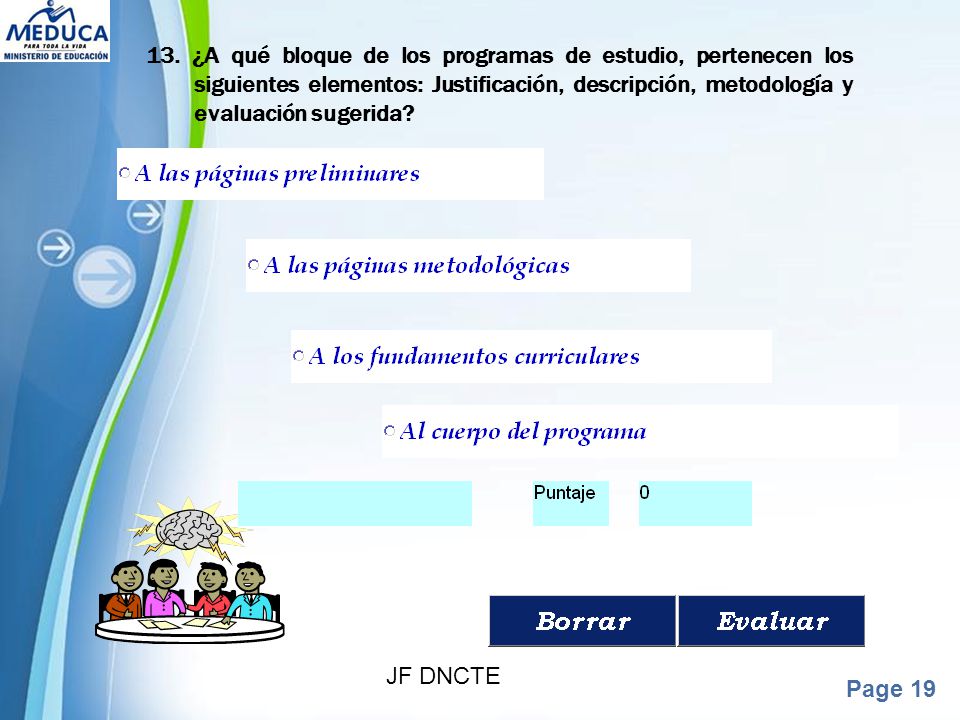 MEDUCA
PARA TODA LA VIDA
MINISTERIO DE EDUCACIÓN

13. ¿A qué bloque de los programas de estudio, pertenecen los siguientes elementos: Justificación, descripción, metodología y evaluación sugerida?

A las páginas preliminares

A las páginas metodológicas

A los fundamentos curriculares

Al cuerpo del programa

Puntaje 0

Borrar Evaluar

JF DNCTE

Page 19